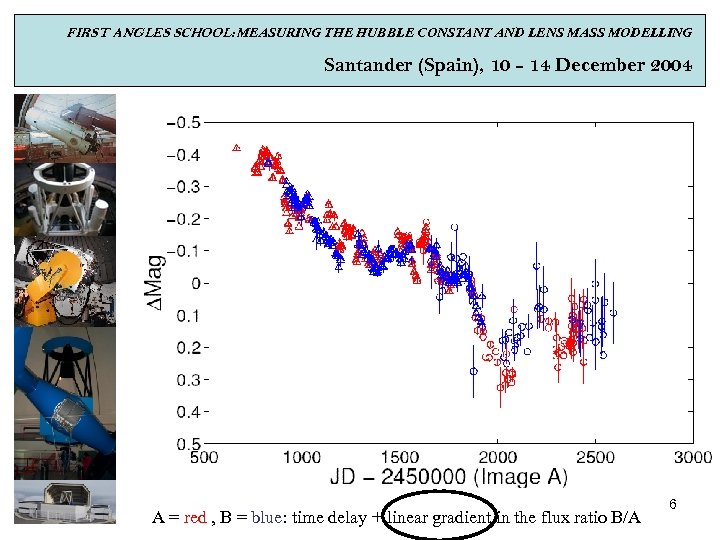 FIRST ANGLES SCHOOL: MEASURING THE HUBBLE CONSTANT AND LENS MASS MODELLING

Santander (Spain), 10 - 14 December 2004

−0.5
−0.4
−0.3
−0.2
−0.1
0
0.1
0.2
0.3
0.4
0.5

ΔMag

500 1000 1500 2000 2500 3000

JD − 2450000 (Image A)

6

A = red , B = blue: time delay + linear gradient in the flux ratio B/A